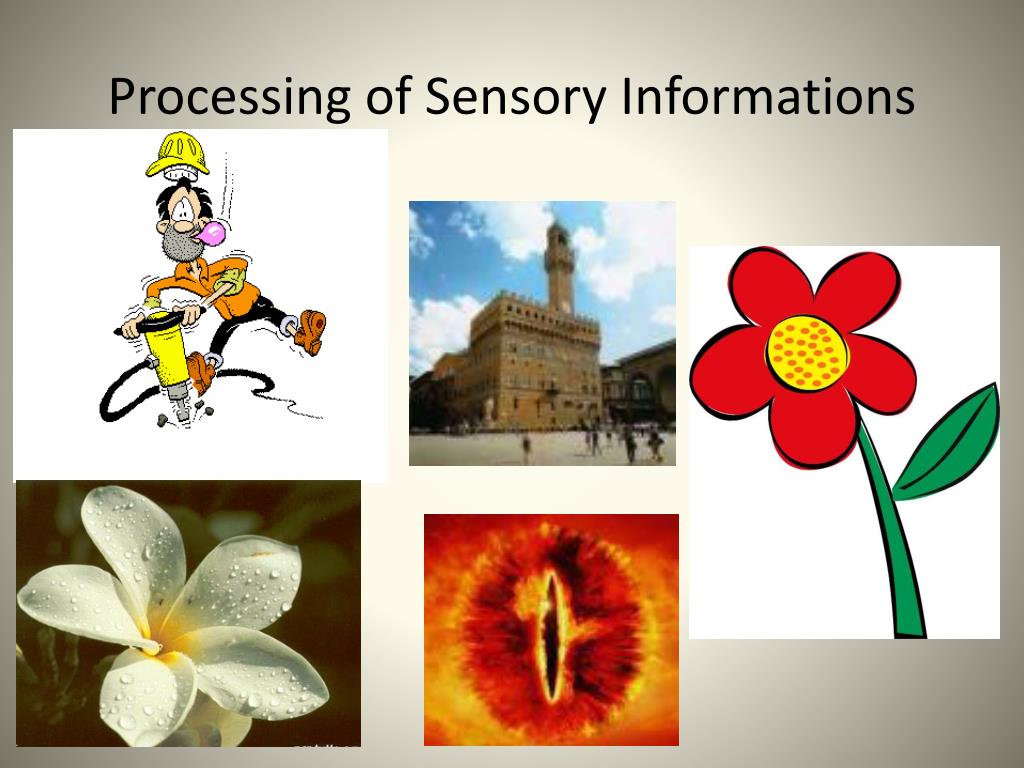 Processing of Sensory Informations